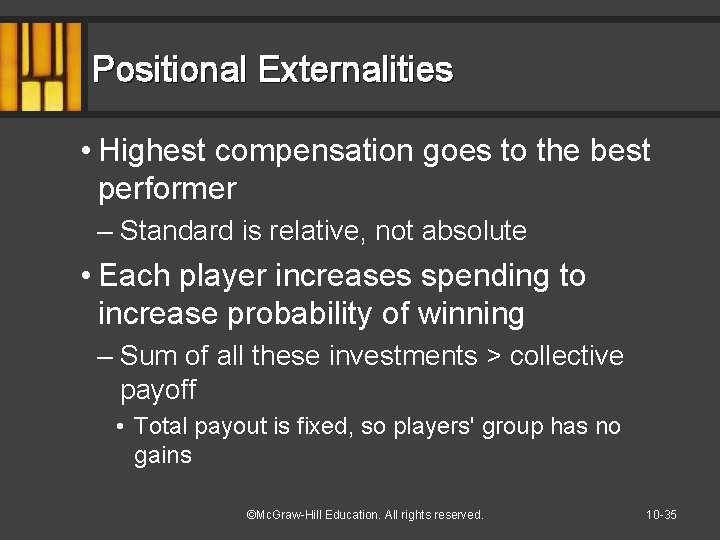 Positional Externalities

• Highest compensation goes to the best performer

– Standard is relative, not absolute

• Each player increases spending to increase probability of winning

– Sum of all these investments > collective payoff

• Total payout is fixed, so players' group has no gains

©McGraw-Hill Education. All rights reserved.

10-35